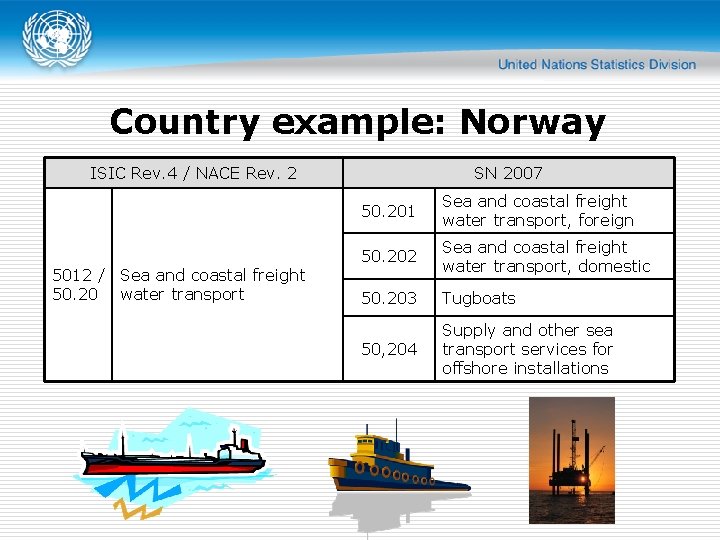 United Nations Statistics Division

Country example: Norway

| ISIC Rev.4 / NACE Rev. 2 | | SN 2007 | |
|---|---|---|---|
| 5012 / 50.20 | Sea and coastal freight water transport | 50.201 | Sea and coastal freight water transport, foreign |
| | | 50.202 | Sea and coastal freight water transport, domestic |
| | | 50.203 | Tugboats |
| | | 50,204 | Supply and other sea transport services for offshore installations |